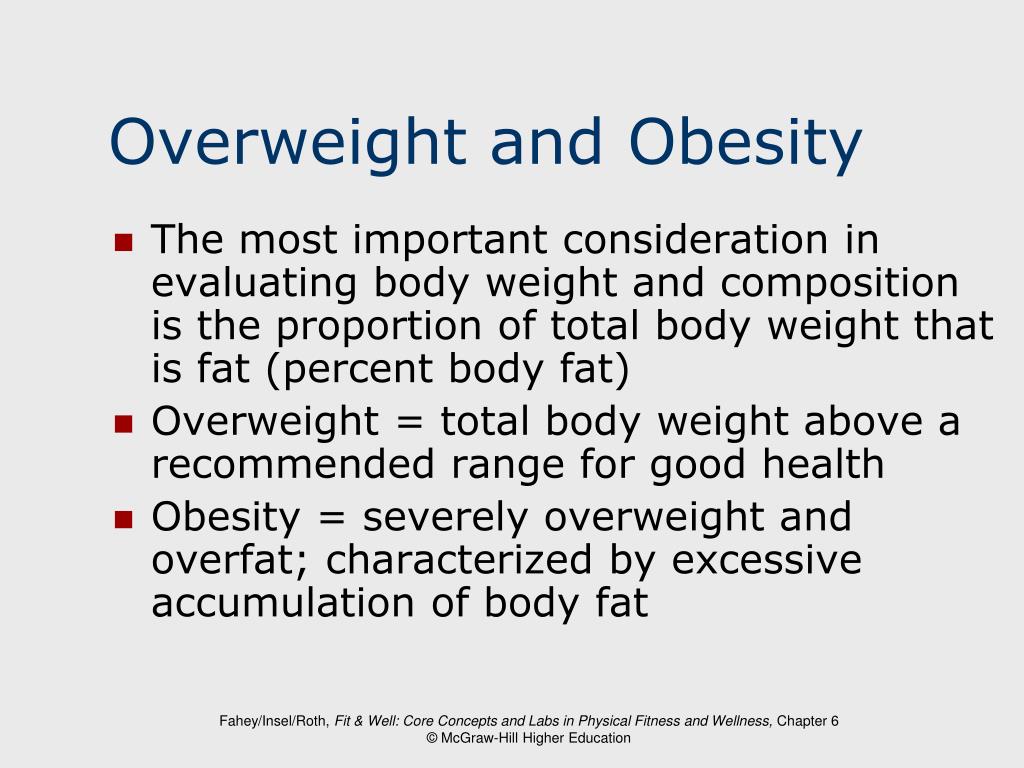 Overweight and Obesity

- The most important consideration in evaluating body weight and composition is the proportion of total body weight that is fat (percent body fat)
- Overweight = total body weight above a recommended range for good health
- Obesity = severely overweight and overfat; characterized by excessive accumulation of body fat

Fahey/Insel/Roth, Fit & Well: Core Concepts and Labs in Physical Fitness and Wellness, Chapter 6
© McGraw-Hill Higher Education